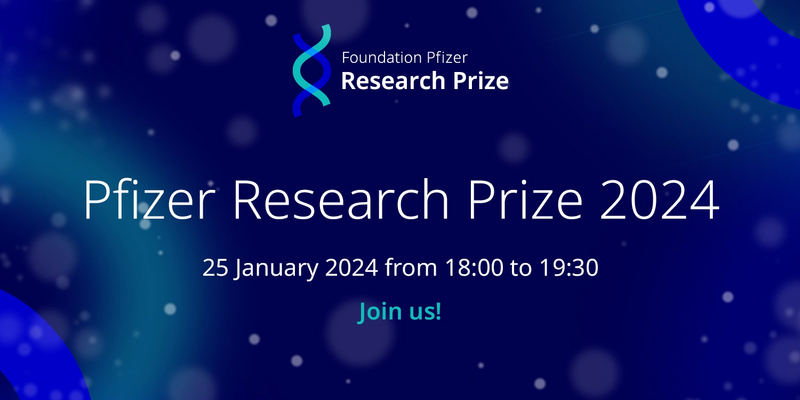 Foundation Pfizer
Research Prize

Pfizer Research Prize 2024

25 January 2024 from 18:00 to 19:30

Join us!